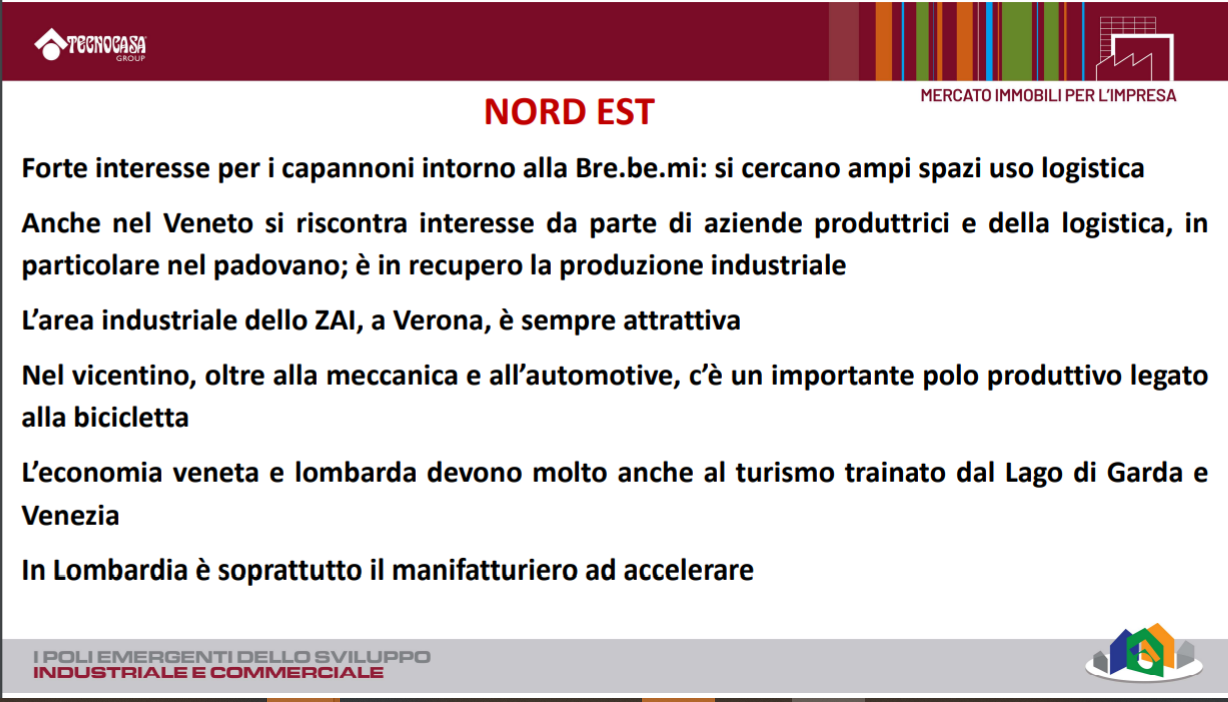 TECNOCASA GROUP

MERCATO IMMOBILI PER L'IMPRESA

NORD EST

Forte interesse per i capannoni intorno alla Bre.be.mi: si cercano ampi spazi uso logistica

Anche nel Veneto si riscontra interesse da parte di aziende produttrici e della logistica, in particolare nel padovano; è in recupero la produzione industriale

L'area industriale dello ZAI, a Verona, è sempre attrattiva

Nel vicentino, oltre alla meccanica e all'automotive, c'è un importante polo produttivo legato alla bicicletta

L'economia veneta e lombarda devono molto anche al turismo trainato dal Lago di Garda e Venezia

In Lombardia è soprattutto il manifatturiero ad accelerare

I POLI EMERGENTI DELLO SVILUPPO
INDUSTRIALE E COMMERCIALE